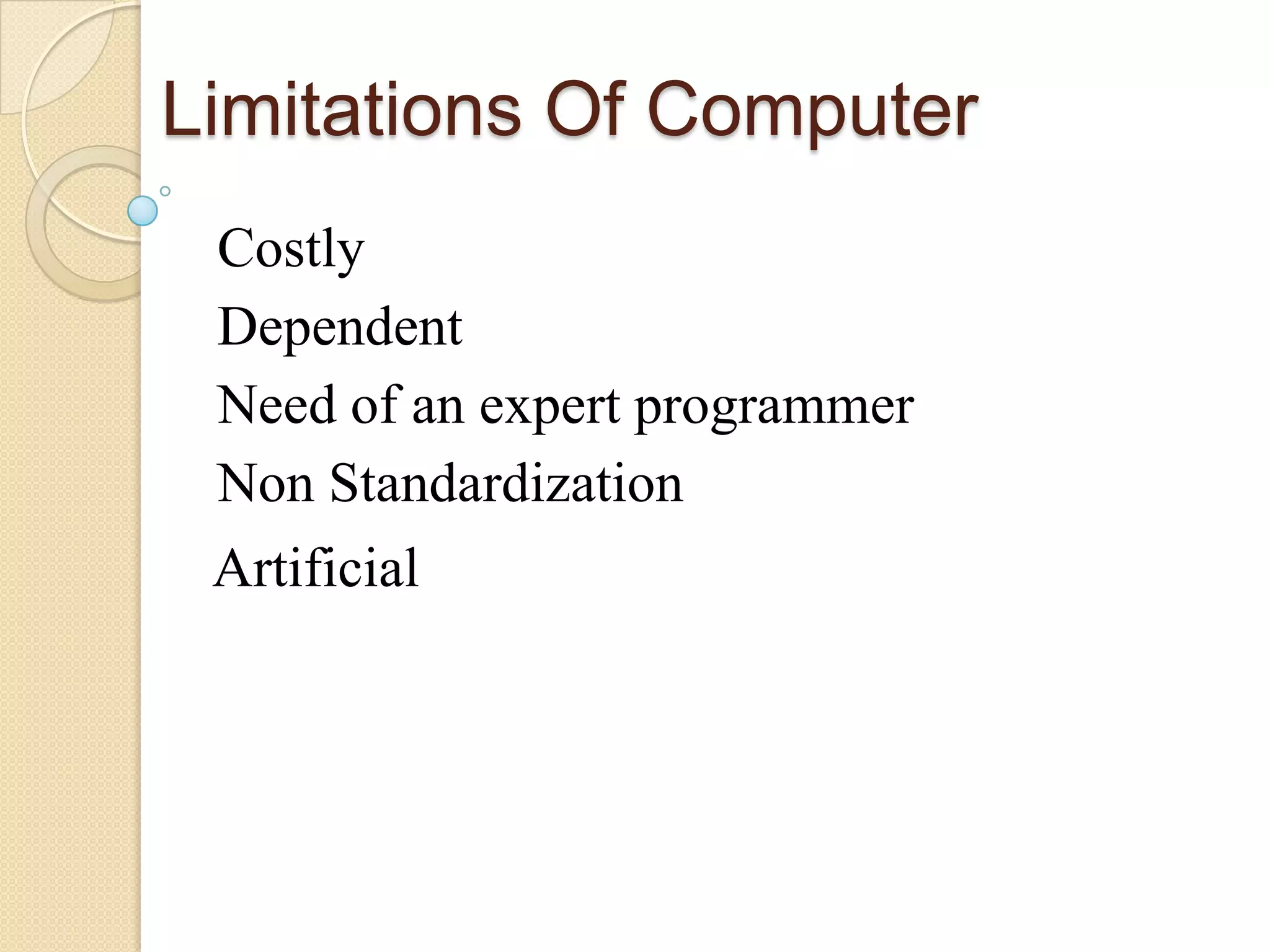 Limitations Of Computer

Costly

Dependent

Need of an expert programmer

Non Standardization

Artificial